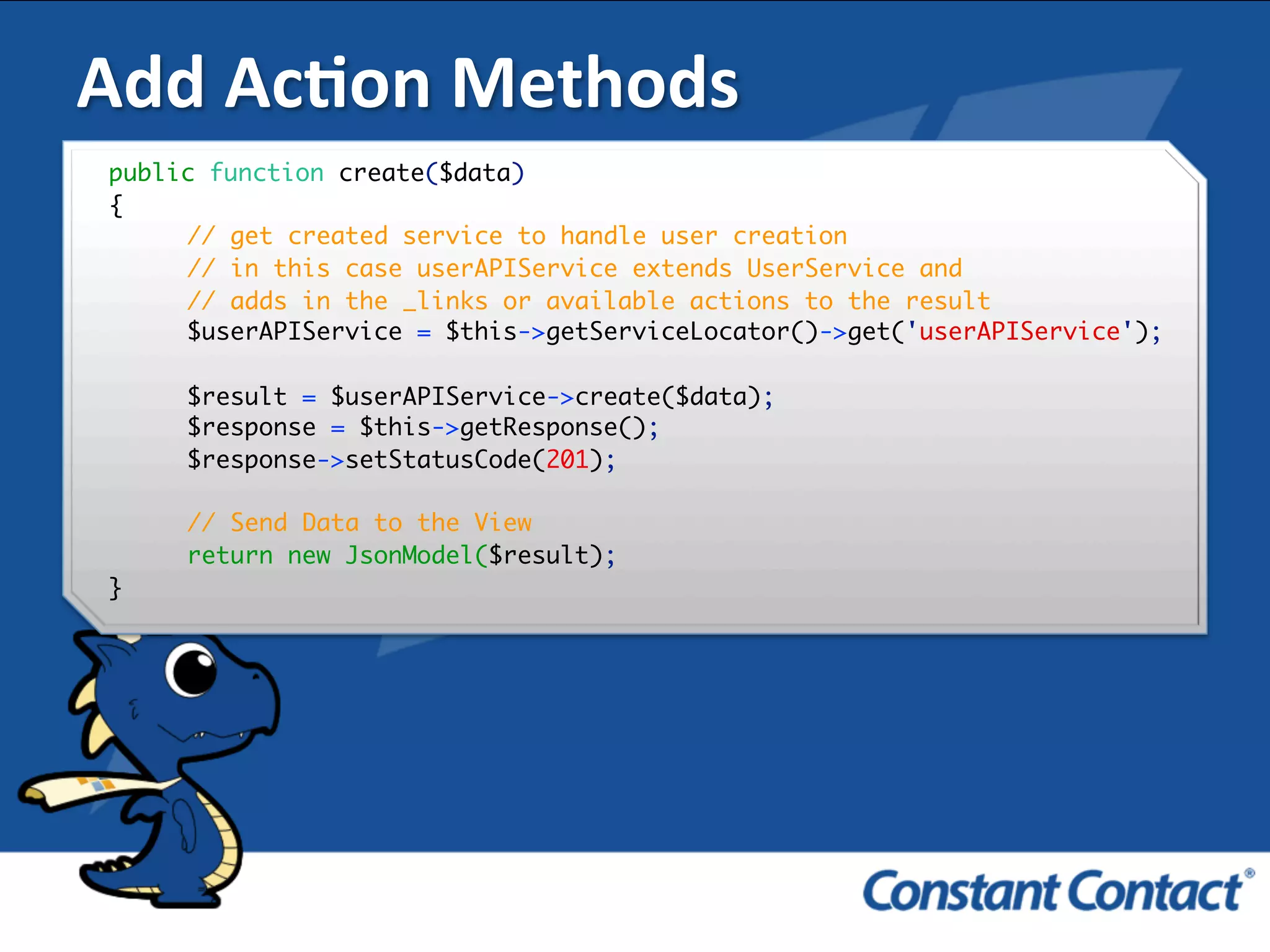 Add Action Methods

public function create($data)
{
    // get created service to handle user creation
    // in this case userAPIService extends UserService and
    // adds in the _links or available actions to the result
    $userAPIService = $this->getServiceLocator()->get('userAPIService');

    $result = $userAPIService->create($data);
    $response = $this->getResponse();
    $response->setStatusCode(201);

    // Send Data to the View
    return new JsonModel($result);
}

Constant Contact®